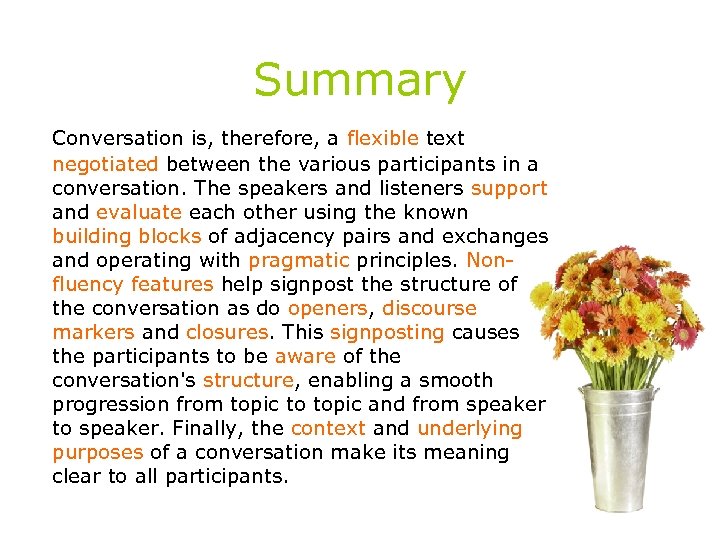 Summary

Conversation is, therefore, a flexible text negotiated between the various participants in a conversation. The speakers and listeners support and evaluate each other using the known building blocks of adjacency pairs and exchanges and operating with pragmatic principles. Non-fluency features help signpost the structure of the conversation as do openers, discourse markers and closures. This signposting causes the participants to be aware of the conversation's structure, enabling a smooth progression from topic to topic and from speaker to speaker. Finally, the context and underlying purposes of a conversation make its meaning clear to all participants.